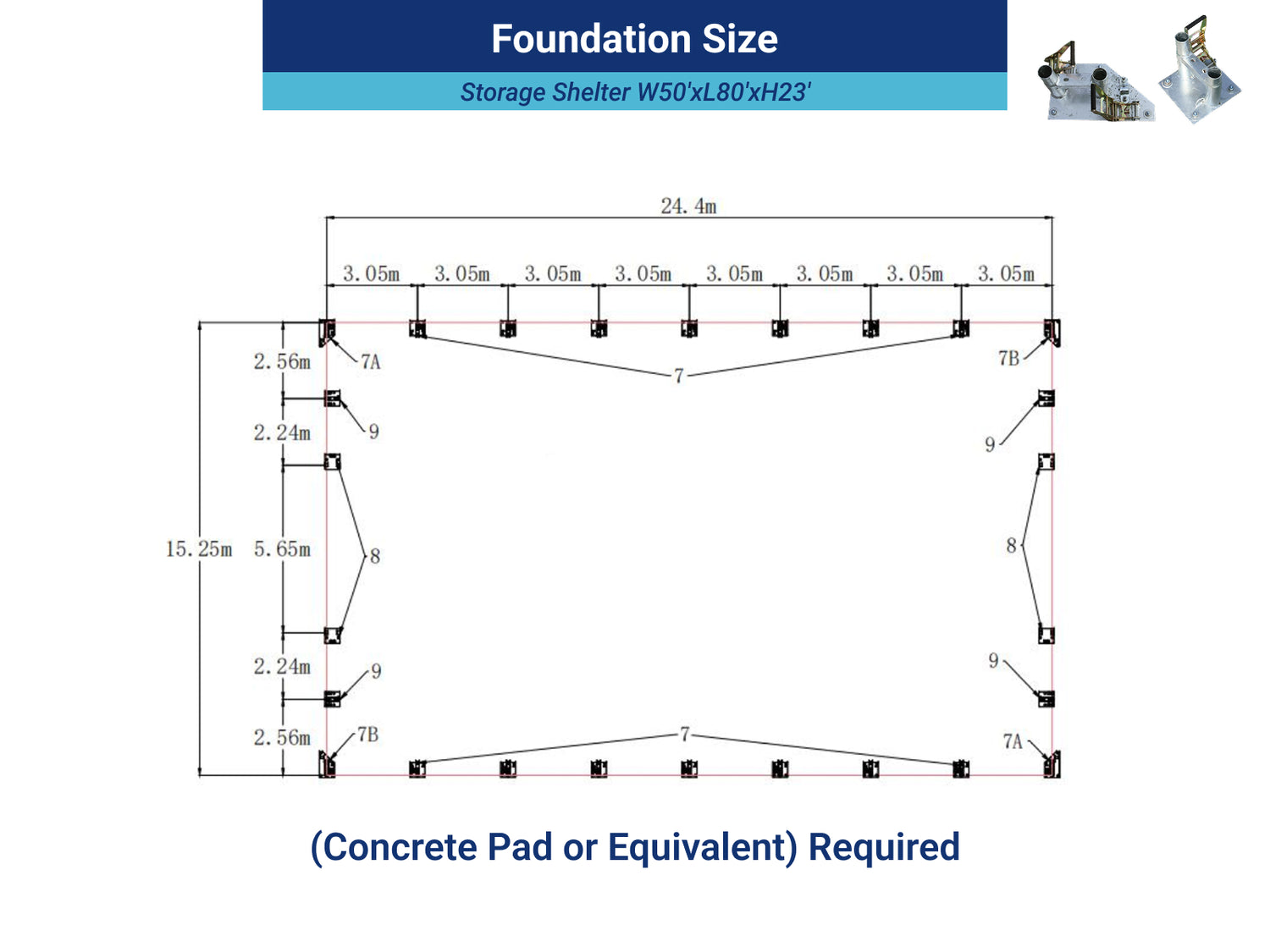 Foundation Size

Storage Shelter W50'xL80'xH23'

24. 4m

3. 05m 3. 05m 3. 05m 3. 05m 3. 05m 3. 05m 3. 05m 3. 05m

7A

7

7B

2. 56m

9

9

2. 24m

15. 25m 5. 65m

8

8

2. 24m

9

9

2. 56m

7B

7

7A

(Concrete Pad or Equivalent) Required